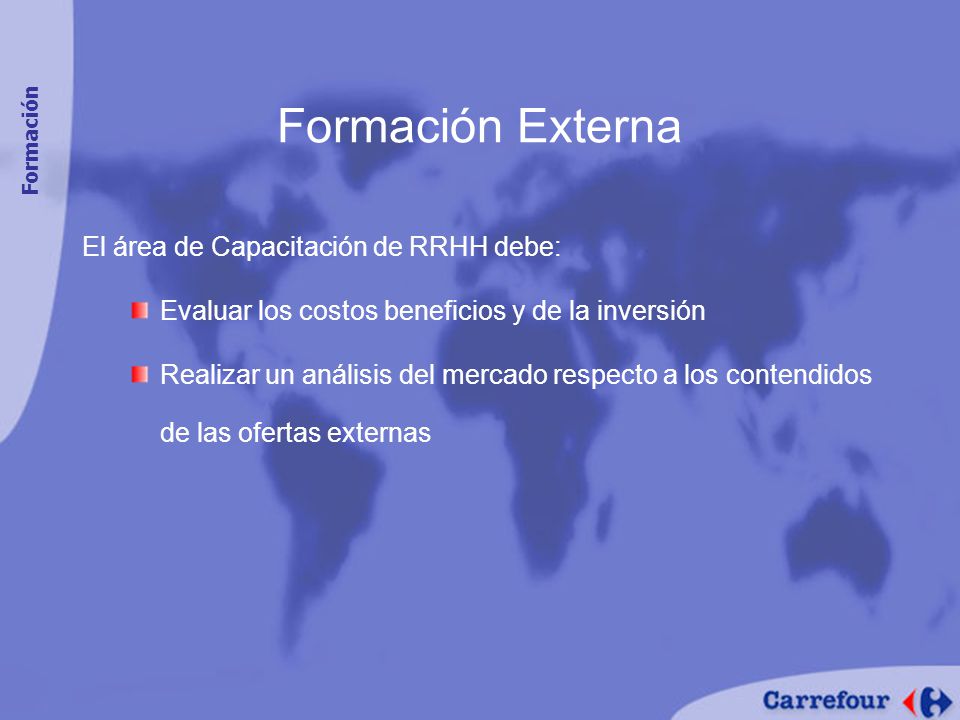 Formación

Formación Externa

El área de Capacitación de RRHH debe:

Evaluar los costos beneficios y de la inversión

Realizar un análisis del mercado respecto a los contendidos de las ofertas externas

Carrefour